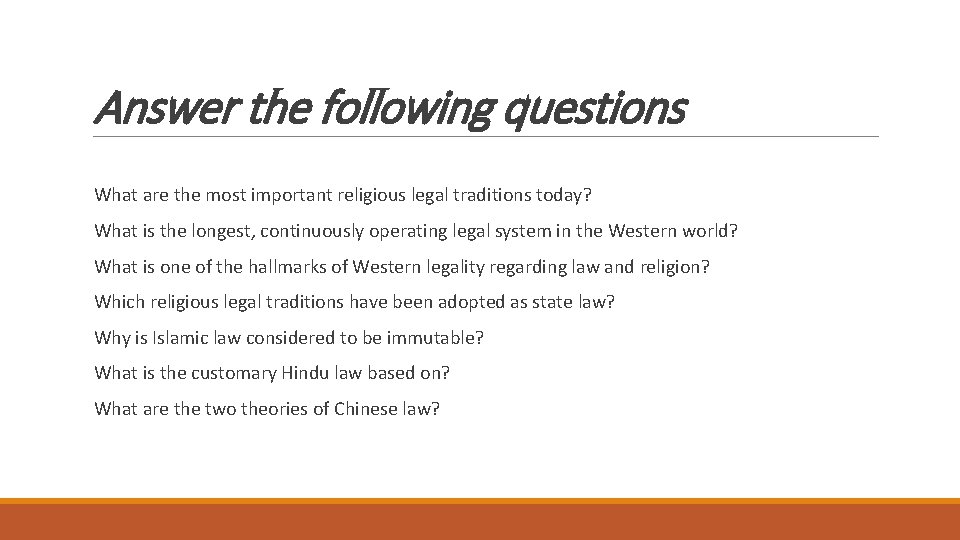 Answer the following questions

What are the most important religious legal traditions today?

What is the longest, continuously operating legal system in the Western world?

What is one of the hallmarks of Western legality regarding law and religion?

Which religious legal traditions have been adopted as state law?

Why is Islamic law considered to be immutable?

What is the customary Hindu law based on?

What are the two theories of Chinese law?